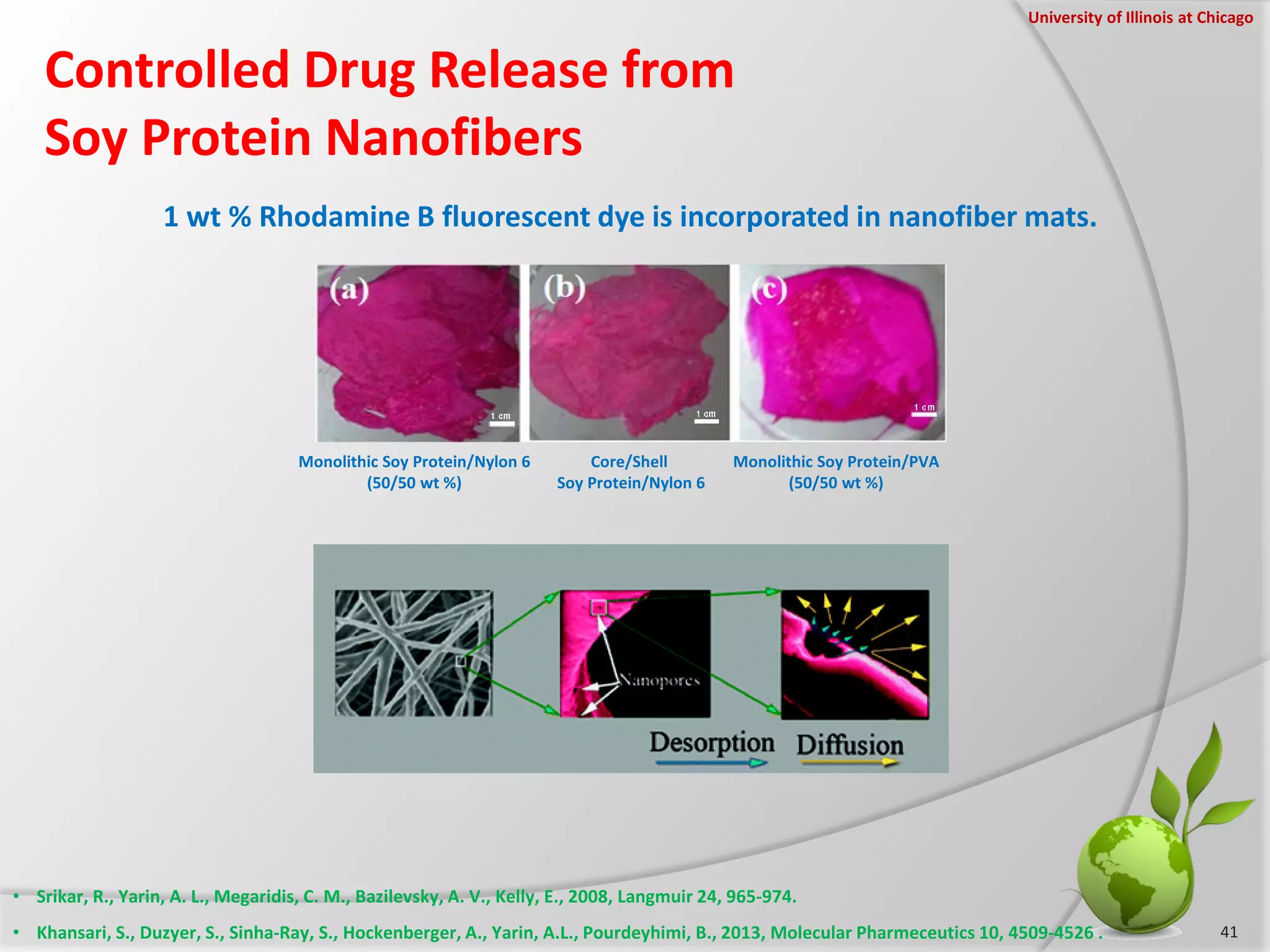 University of Illinois at Chicago

Controlled Drug Release from Soy Protein Nanofibers

1 wt % Rhodamine B fluorescent dye is incorporated in nanofiber mats.

(a) 1 cm
(b) 1 cm
(c) 1 cm

Monolithic Soy Protein/Nylon 6 (50/50 wt %)

Core/Shell Soy Protein/Nylon 6

Monolithic Soy Protein/PVA (50/50 wt %)

Nanopores

Desorption

Diffusion

• Srikar, R., Yarin, A. L., Megaridis, C. M., Bazilevsky, A. V., Kelly, E., 2008, Langmuir 24, 965-974.

• Khansari, S., Duzyer, S., Sinha-Ray, S., Hockenberger, A., Yarin, A.L., Pourdeyhimi, B., 2013, Molecular Pharmeceutics 10, 4509-4526 .

41